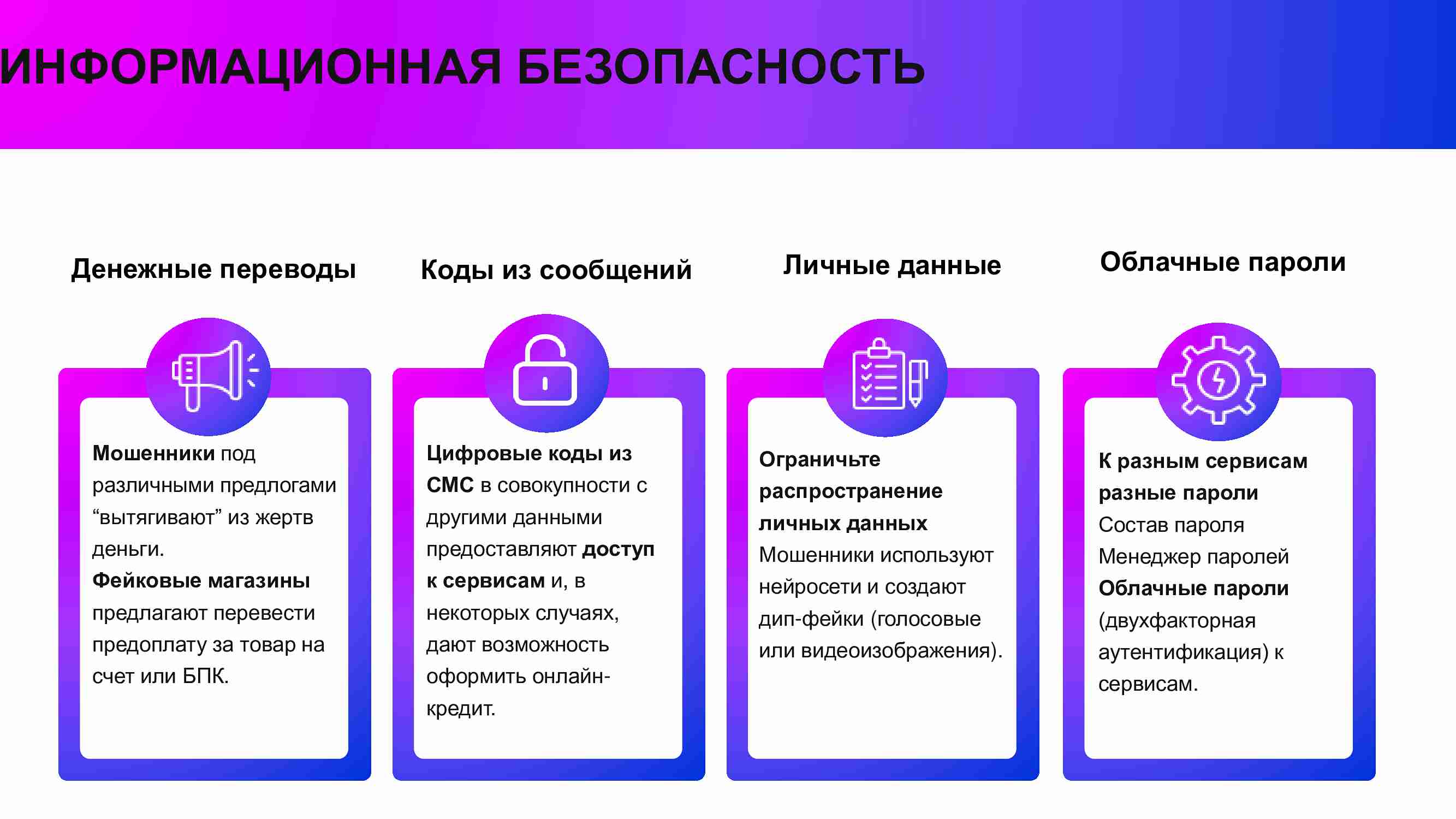 ИНФОРМАЦИОННАЯ БЕЗОПАСНОСТЬ

Денежные переводы

Мошенники под различными предлогами “вытягивают” из жертв деньги.
Фейковые магазины предлагают перевести предоплату за товар на счет или БПК.

Коды из сообщений

Цифровые коды из СМС в совокупности с другими данными предоставляют доступ к сервисам и, в некоторых случаях, дают возможность оформить онлайн-кредит.

Личные данные

Ограничьте распространение личных данных
Мошенники используют нейросети и создают дип-фейки (голосовые или видеоизображения).

Облачные пароли

К разным сервисам разные пароли
Состав пароля
Менеджер паролей
Облачные пароли (двухфакторная аутентификация) к сервисам.